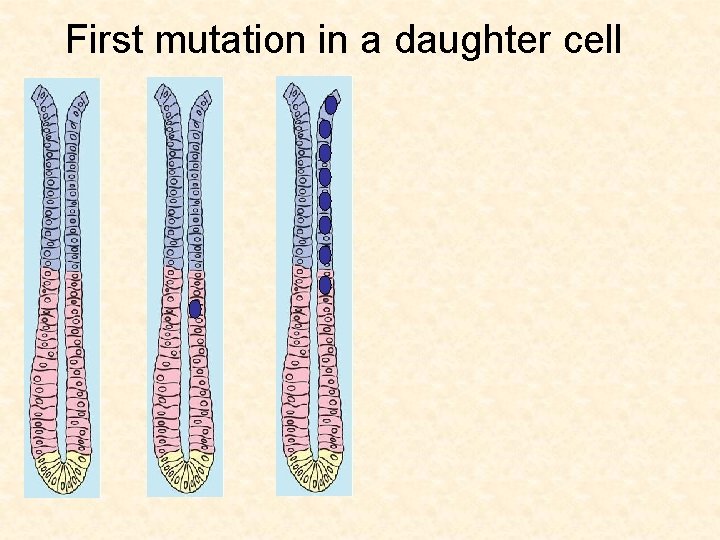 First mutation in a daughter cell